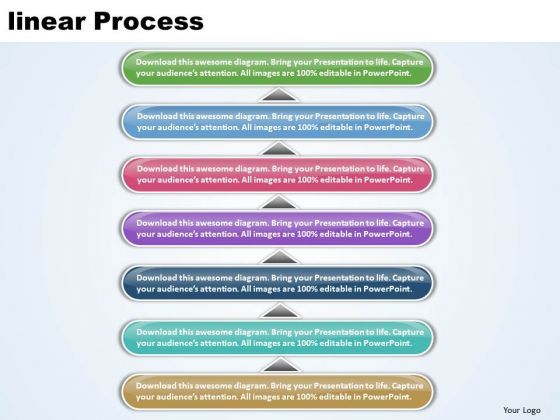 linear Process

Download this awesome diagram. Bring your Presentation to life. Capture your audience's attention. All images are 100% editable in PowerPoint.

Download this awesome diagram. Bring your Presentation to life. Capture your audience's attention. All images are 100% editable in PowerPoint.

Download this awesome diagram. Bring your Presentation to life. Capture your audience's attention. All images are 100% editable in PowerPoint.

Download this awesome diagram. Bring your Presentation to life. Capture your audience's attention. All images are 100% editable in PowerPoint.

Download this awesome diagram. Bring your Presentation to life. Capture your audience's attention. All images are 100% editable in PowerPoint.

Download this awesome diagram. Bring your Presentation to life. Capture your audience's attention. All images are 100% editable in PowerPoint.

Download this awesome diagram. Bring your Presentation to life. Capture your audience's attention. All images are 100% editable in PowerPoint.

Your Logo